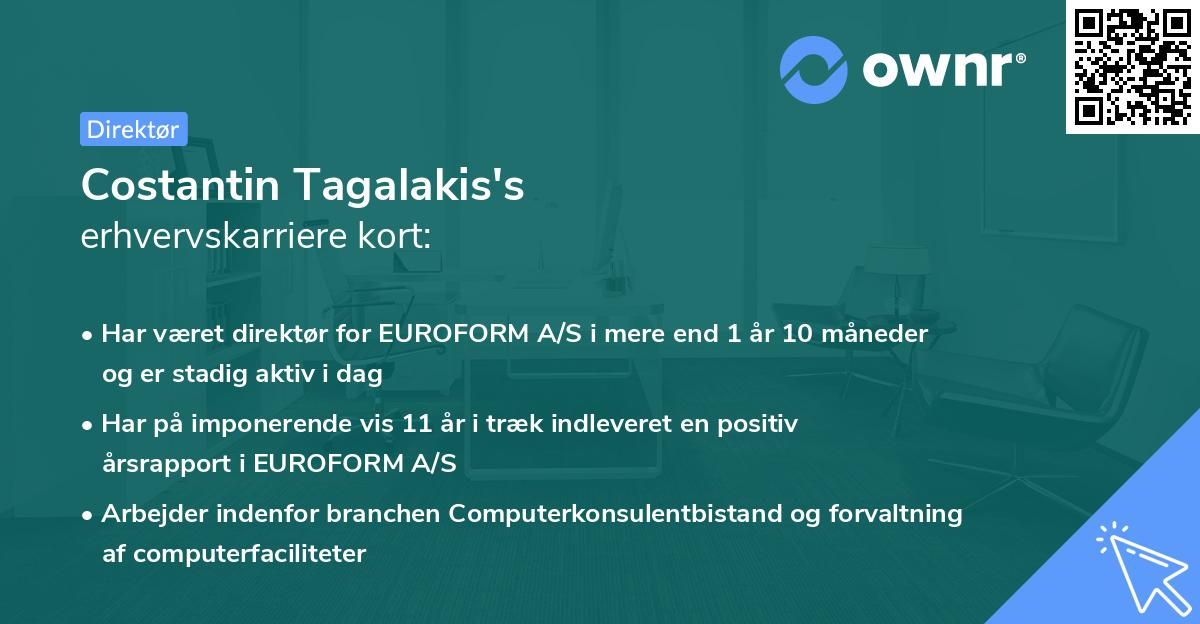 ownr®

Direktør

Costantin Tagalakis's
erhvervskarriere kort:

• Har været direktør for EUROFORM A/S i mere end 1 år 10 måneder og er stadig aktiv i dag

• Har på imponerende vis 11 år i træk indleveret en positiv årsrapport i EUROFORM A/S

• Arbejder indenfor branchen Computerkonsulentbistand og forvaltning af computerfaciliteter